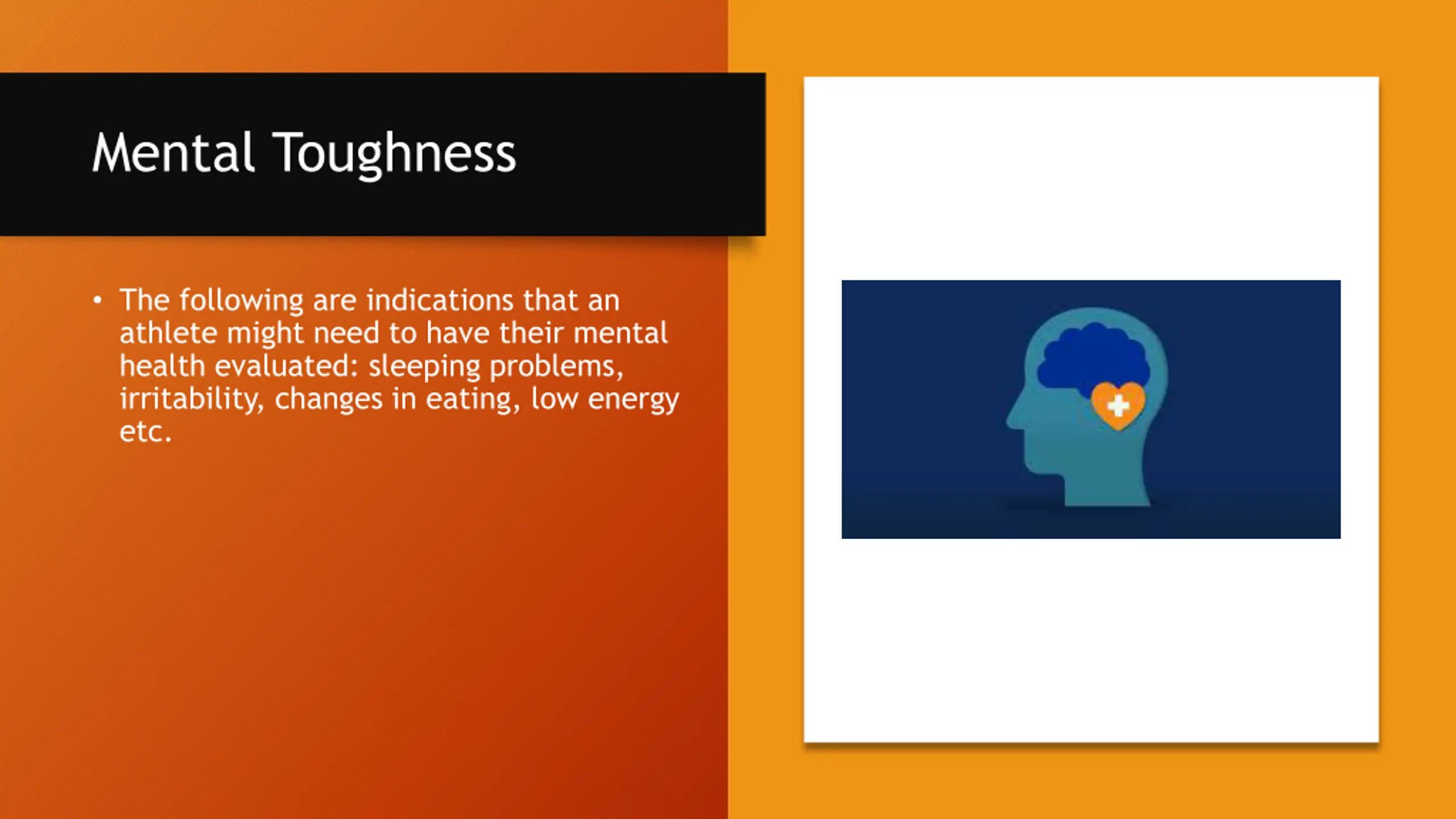 Mental Toughness

• The following are indications that an athlete might need to have their mental health evaluated: sleeping problems, irritability, changes in eating, low energy etc.